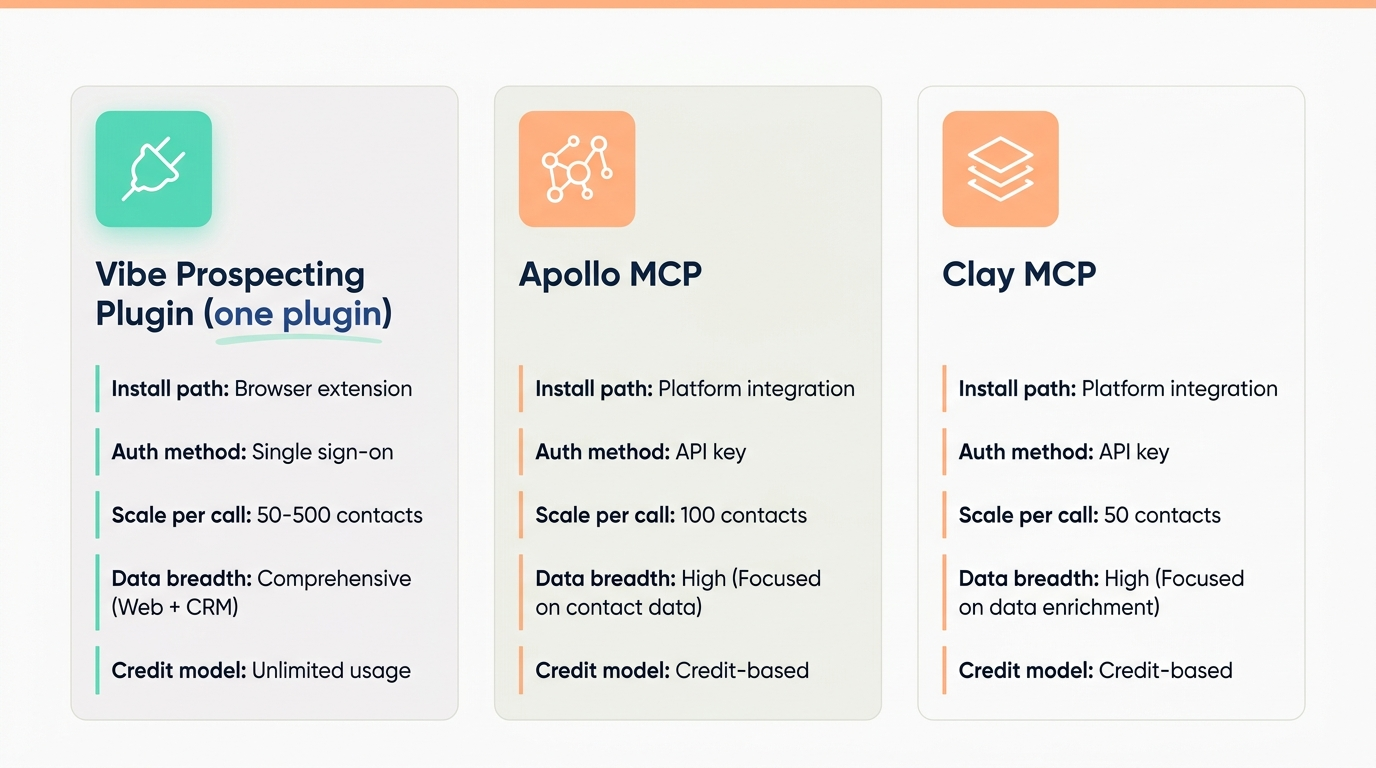 Vibe Prospecting Plugin (one plugin)

Install path: Browser extension

Auth method: Single sign-on

Scale per call: 50-500 contacts

Data breadth: Comprehensive (Web + CRM)

Credit model: Unlimited usage

Apollo MCP

Install path: Platform integration

Auth method: API key

Scale per call: 100 contacts

Data breadth: High (Focused on contact data)

Credit model: Credit-based

Clay MCP

Install path: Platform integration

Auth method: API key

Scale per call: 50 contacts

Data breadth: High (Focused on data enrichment)

Credit model: Credit-based